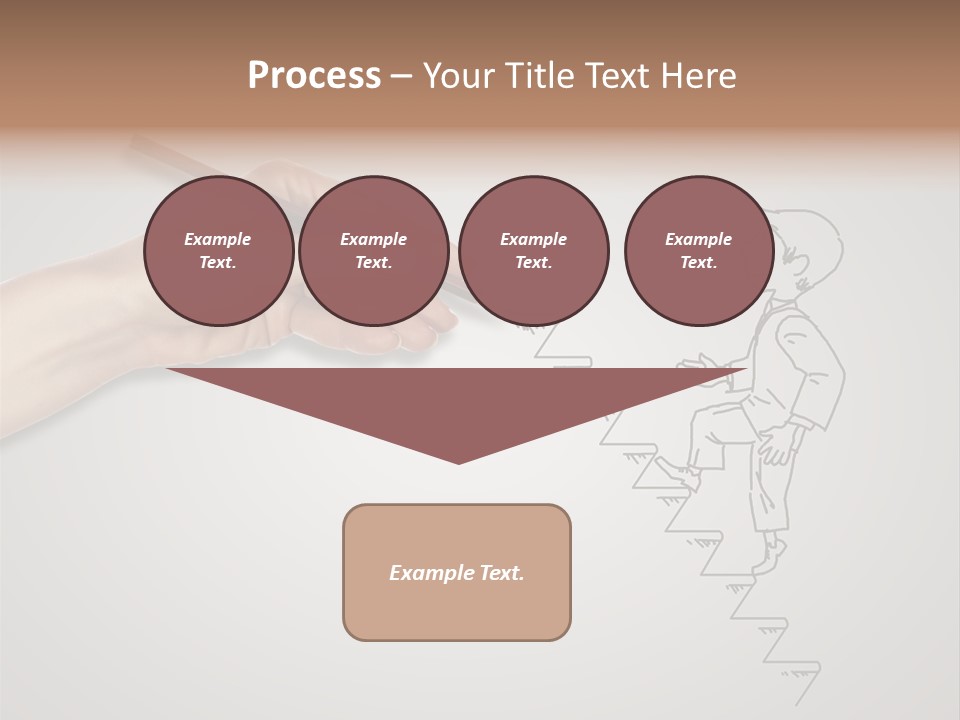 Process – Your Title Text Here

Example Text.

Example Text.

Example Text.

Example Text.

Example Text.